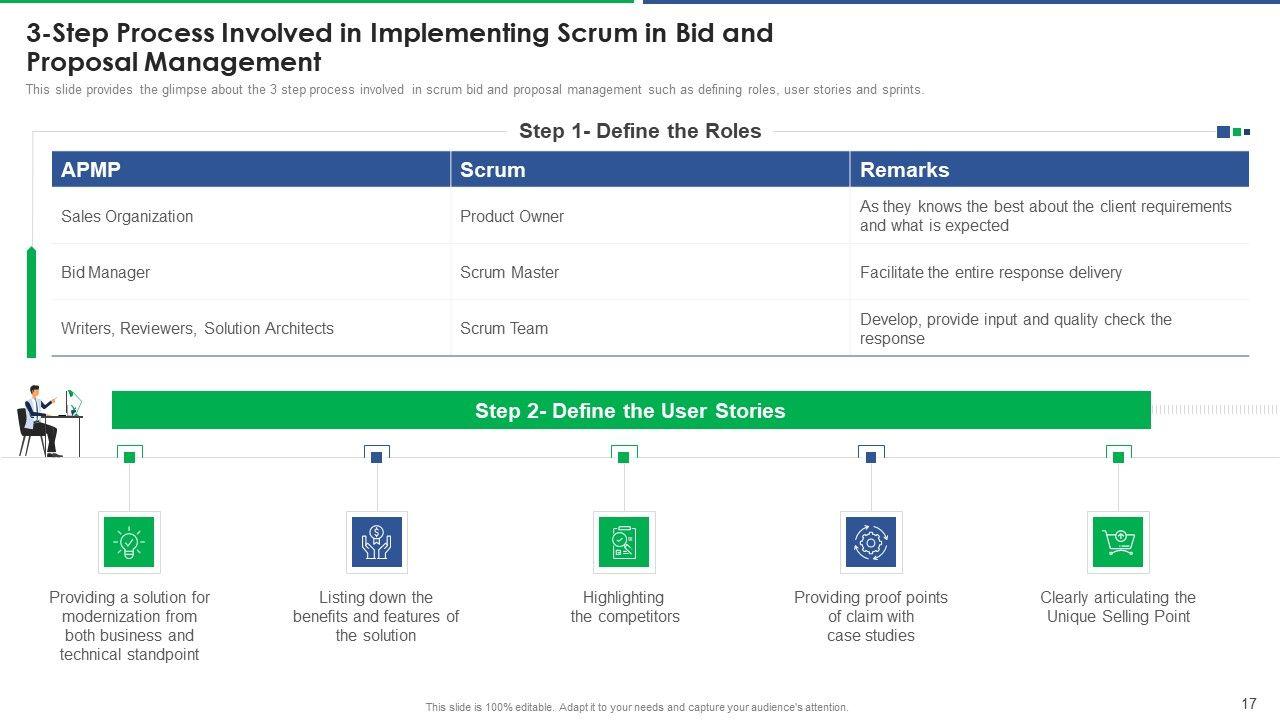 3-Step Process Involved in Implementing Scrum in Bid and Proposal Management

This slide provides the glimpse about the 3 step process involved in scrum bid and proposal management such as defining roles, user stories and sprints.

Step 1- Define the Roles

| APMP | Scrum | Remarks |
|---|---|---|
| Sales Organization | Product Owner | As they knows the best about the client requirements and what is expected |
| Bid Manager | Scrum Master | Facilitate the entire response delivery |
| Writers, Reviewers, Solution Architects | Scrum Team | Develop, provide input and quality check the response |

Step 2- Define the User Stories

Providing a solution for modernization from both business and technical standpoint

Listing down the benefits and features of the solution

Highlighting the competitors

Providing proof points of claim with case studies

Clearly articulating the Unique Selling Point

This slide is 100% editable. Adapt it to your needs and capture your audience's attention.

17